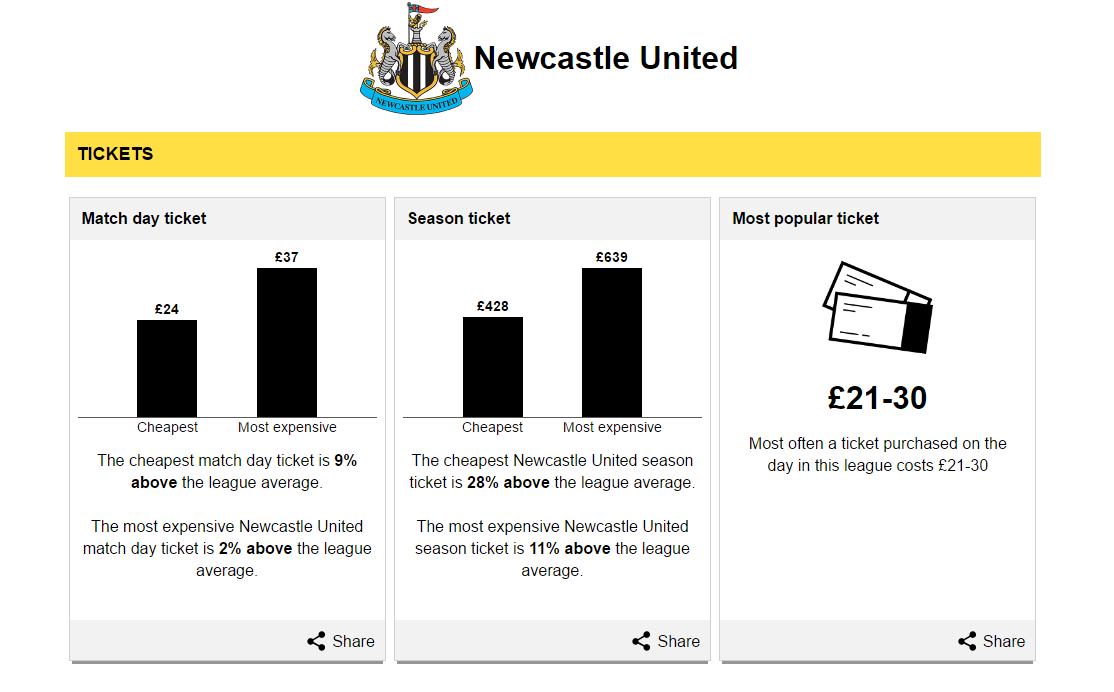 NEWCASTLE UNITED

Newcastle United

TICKETS

Match day ticket

£24
£37
Cheapest
Most expensive

The cheapest match day ticket is 9% above the league average.

The most expensive Newcastle United match day ticket is 2% above the league average.

Share

Season ticket

£428
£639
Cheapest
Most expensive

The cheapest Newcastle United season ticket is 28% above the league average.

The most expensive Newcastle United season ticket is 11% above the league average.

Share

Most popular ticket

£21-30

Most often a ticket purchased on the day in this league costs £21-30

Share